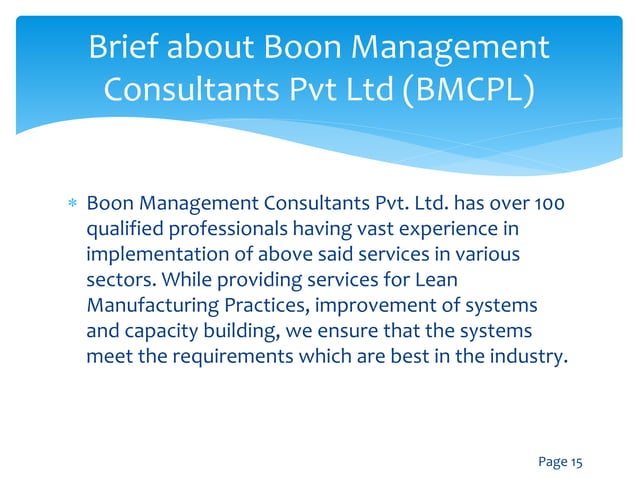 Brief about Boon Management Consultants Pvt Ltd (BMCPL)

* Boon Management Consultants Pvt. Ltd. has over 100 qualified professionals having vast experience in implementation of above said services in various sectors. While providing services for Lean Manufacturing Practices, improvement of systems and capacity building, we ensure that the systems meet the requirements which are best in the industry.

Page 15